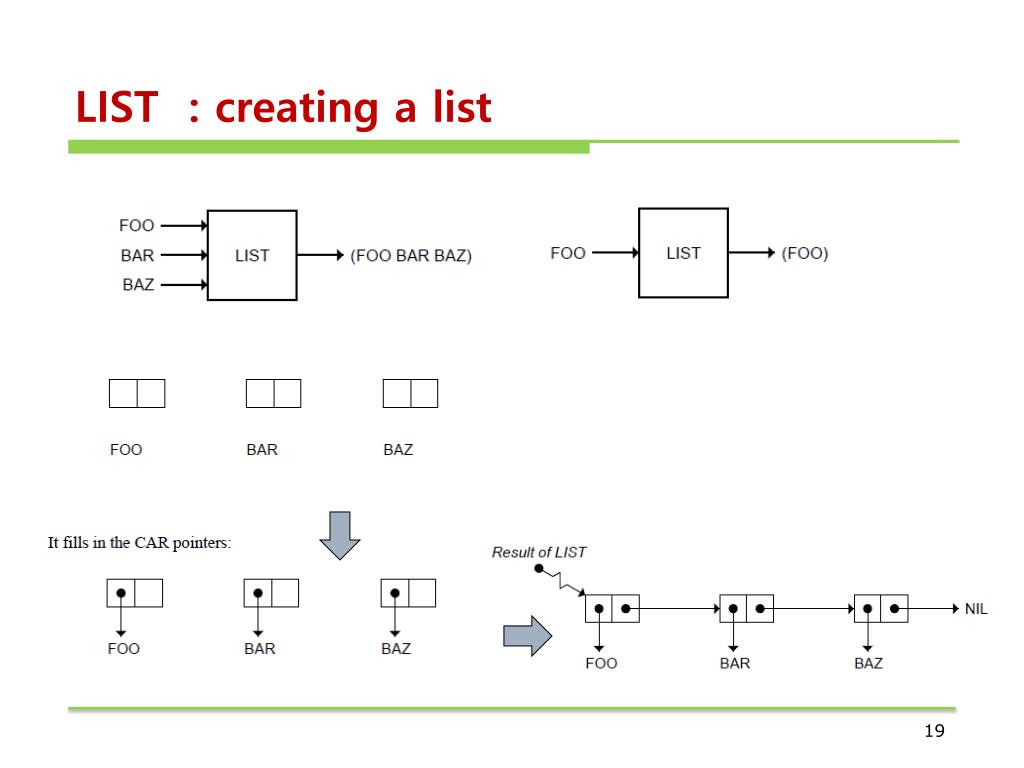 LIST : creating a list

FOO
BAR
BAZ
LIST
(FOO BAR BAZ)

FOO
LIST
(FOO)

FOO
BAR
BAZ

It fills in the CAR pointers:

FOO
BAR
BAZ

Result of LIST

NIL

FOO
BAR
BAZ

19